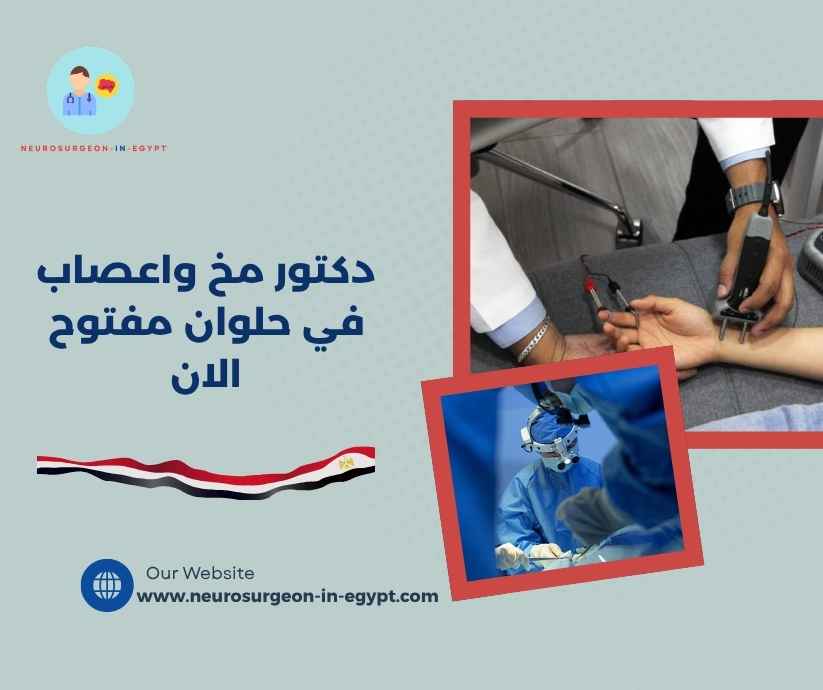 NEUROSURGEON-IN-EGYPT

دكتور مخ واعصاب في حلوان مفتوح الان

Our Website
www.neurosurgeon-in-egypt.com